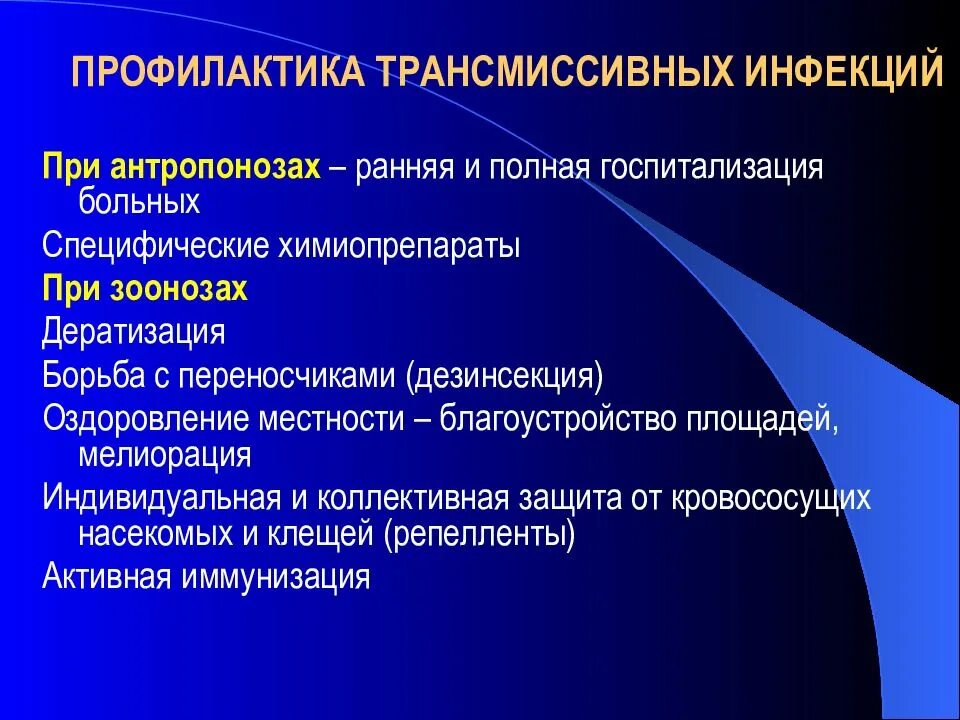 ПРОФИЛАКТИКА ТРАНСМИССИВНЫХ ИНФЕКЦИЙ

При антропонозах – ранняя и полная госпитализация больных

Специфические химиопрепараты

При зоонозах

Дератизация

Борьба с переносчиками (дезинсекция)

Оздоровление местности – благоустройство площадей, мелиорация

Индивидуальная и коллективная защита от кровососущих насекомых и клещей (репелленты)

Активная иммунизация